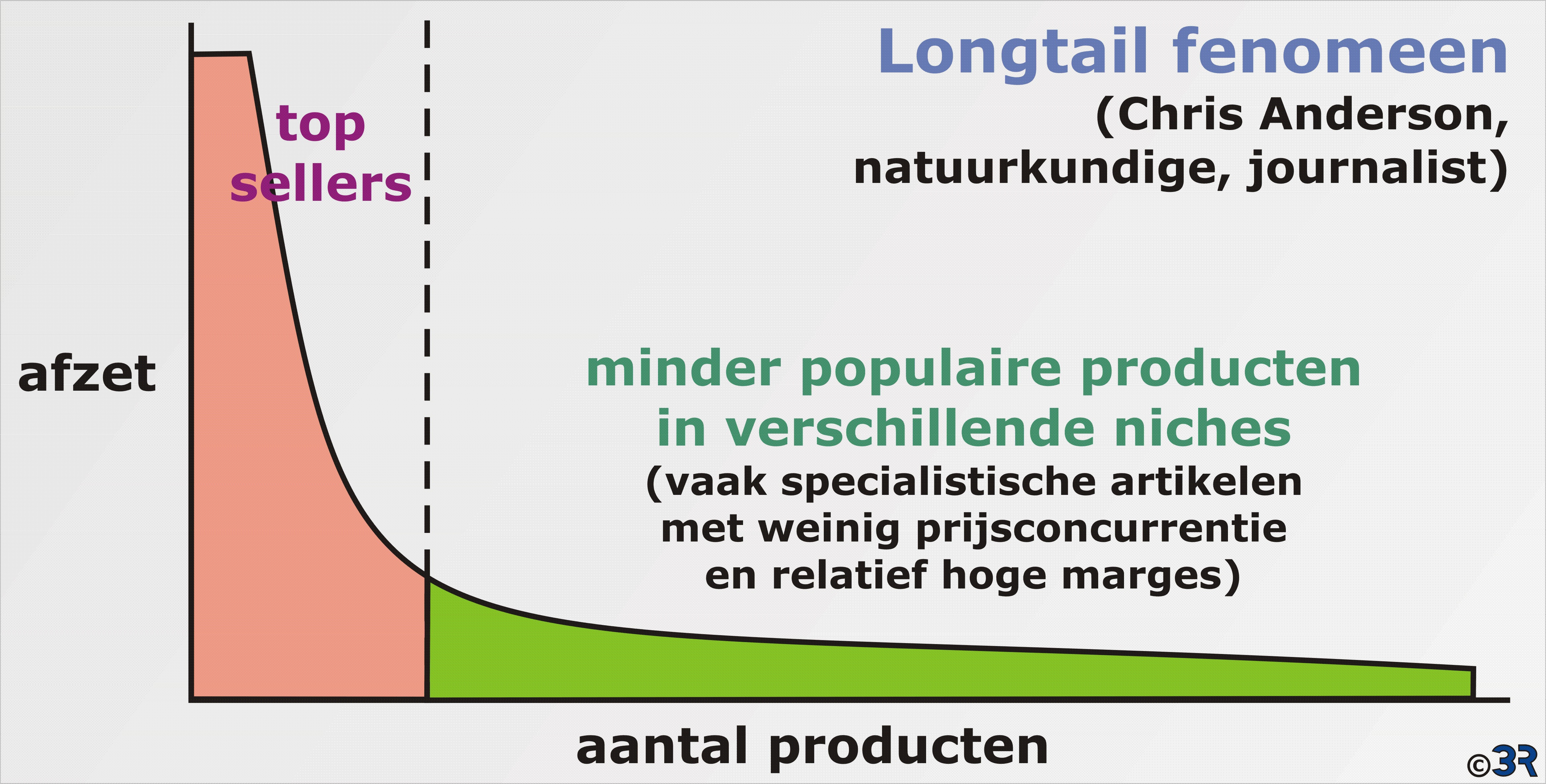 Longtail fenomeen
(Chris Anderson, natuurkundige, journalist)

top sellers

afzet

minder populaire producten in verschillende niches
(vaak specialistische artikelen met weinig prijsconcurrentie en relatief hoge marges)

aantal producten

©3R